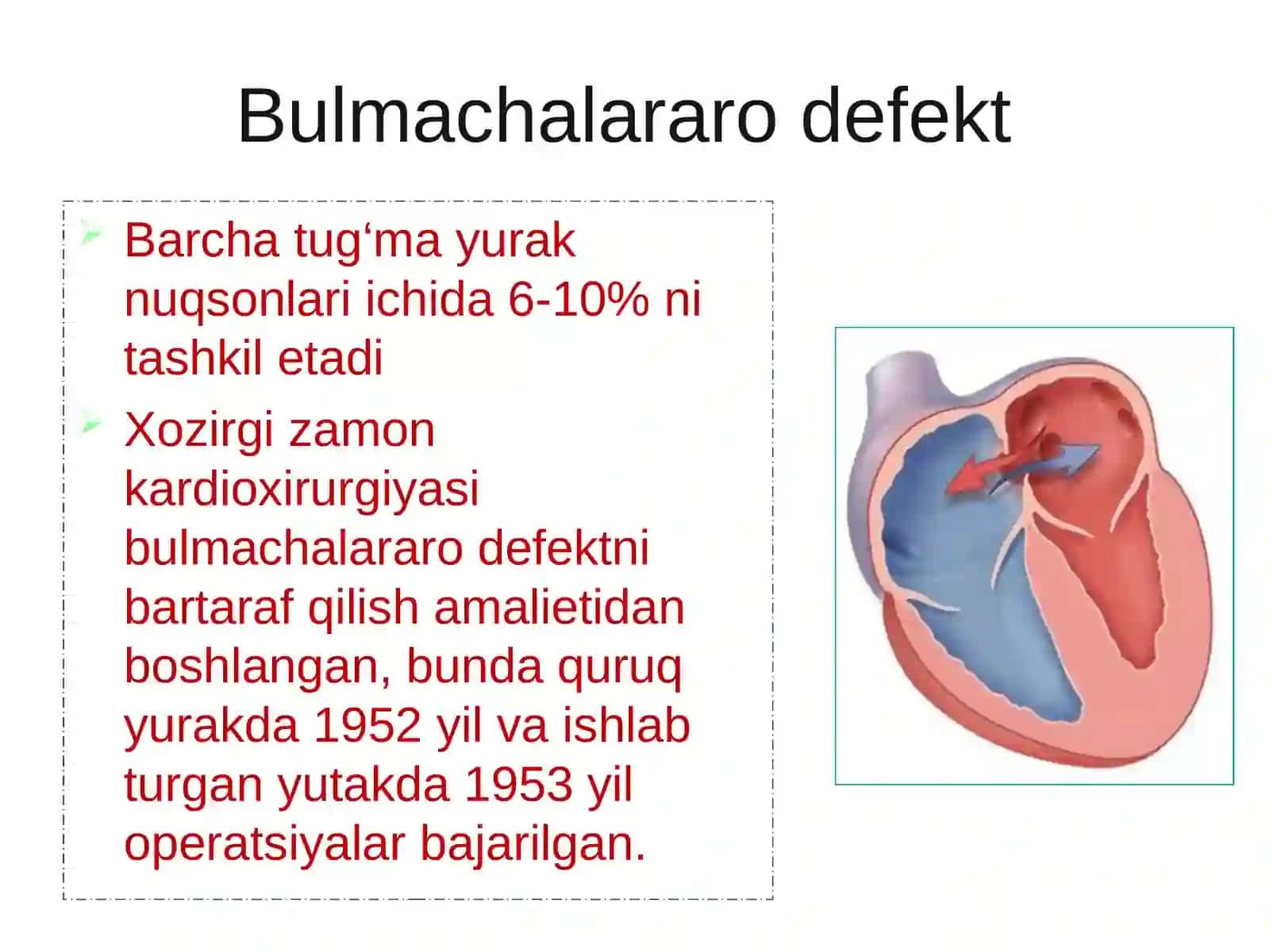 Bulmachalararo defekt

Barcha tug‘ma yurak nuqsonlari ichida 6-10% ni tashkil etadi

Xozirgi zamon kardioxirurgiyasi bulmachalararo defektni bartaraf qilish amalietidan boshlangan, bunda quruq yurakda 1952 yil va ishlab turgan yutakda 1953 yil operatsiyalar bajarilgan.